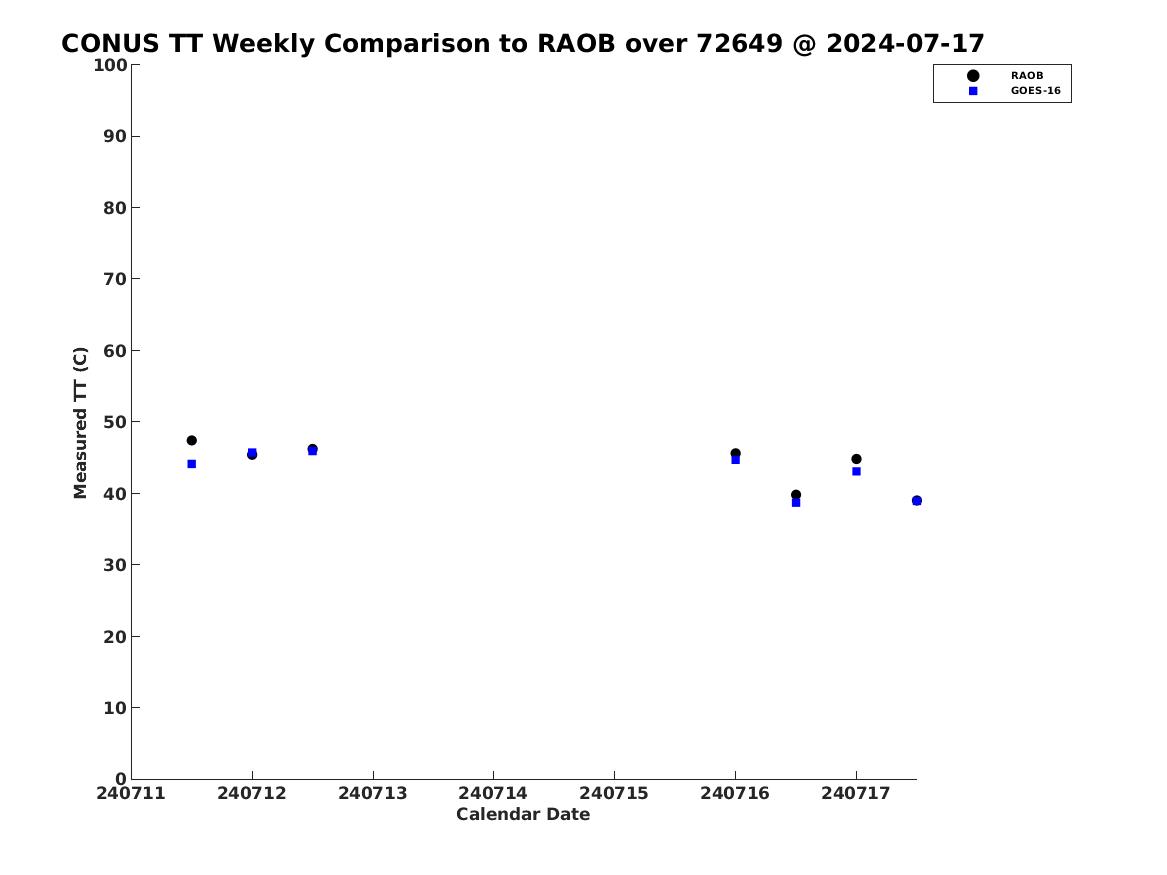 CONUS TT Weekly Comparison to RAOB over 72649 @ 2024-07-17

RAOB
GOES-16

Measured TT (C)

100
90
80
70
60
50
40
30
20
10
0

240711 240712 240713 240714 240715 240716 240717

Calendar Date